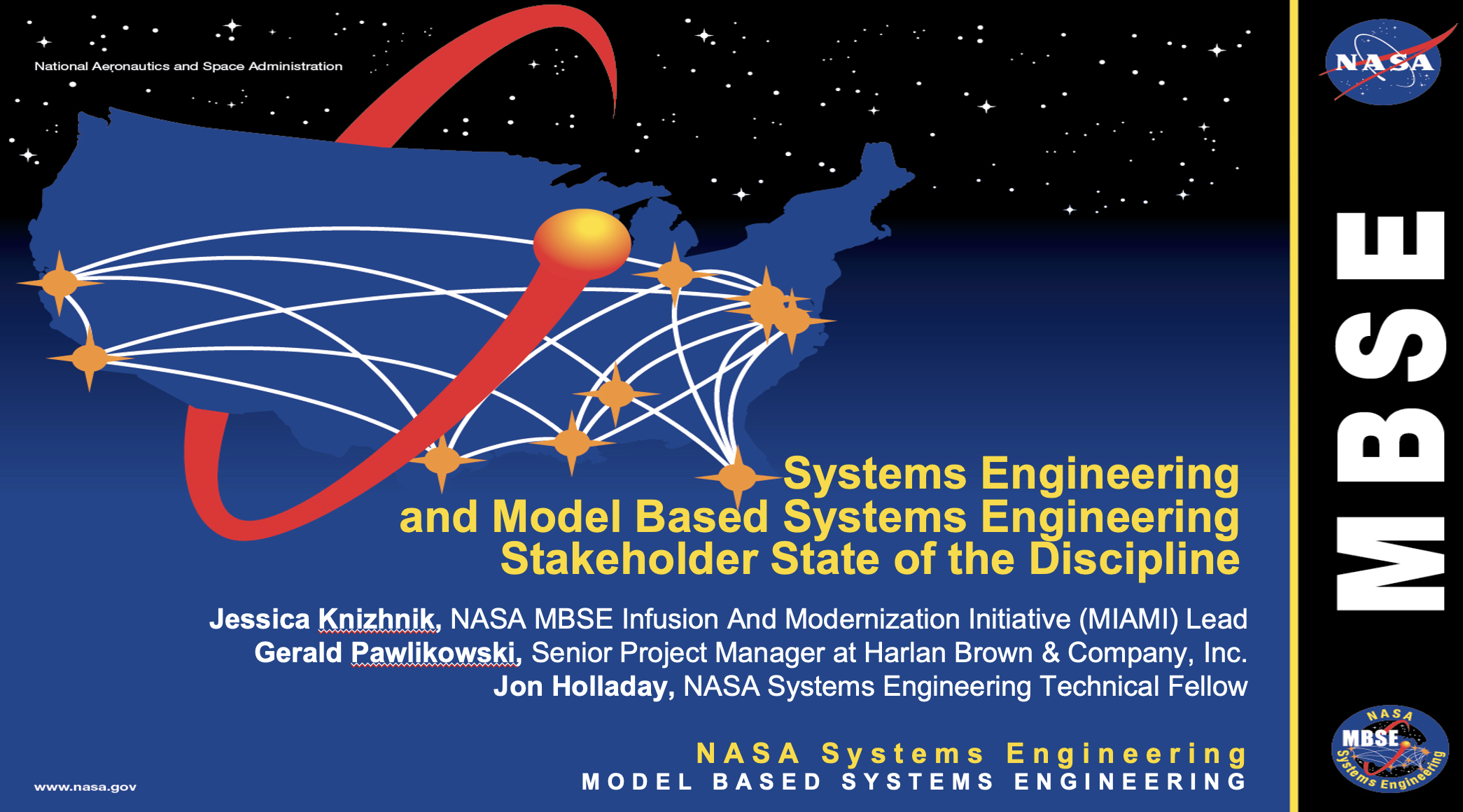 National Aeronautics and Space Administration

NASA

MBSE

Systems Engineering and Model Based Systems Engineering Stakeholder State of the Discipline

Jessica Knizhnik, NASA MBSE Infusion And Modernization Initiative (MIAMI) Lead
Gerald Pawlikowski, Senior Project Manager at Harlan Brown & Company, Inc.
Jon Holladay, NASA Systems Engineering Technical Fellow

NASA Systems Engineering
MODEL BASED SYSTEMS ENGINEERING

www.nasa.gov

NASA MBSE Systems Engineering